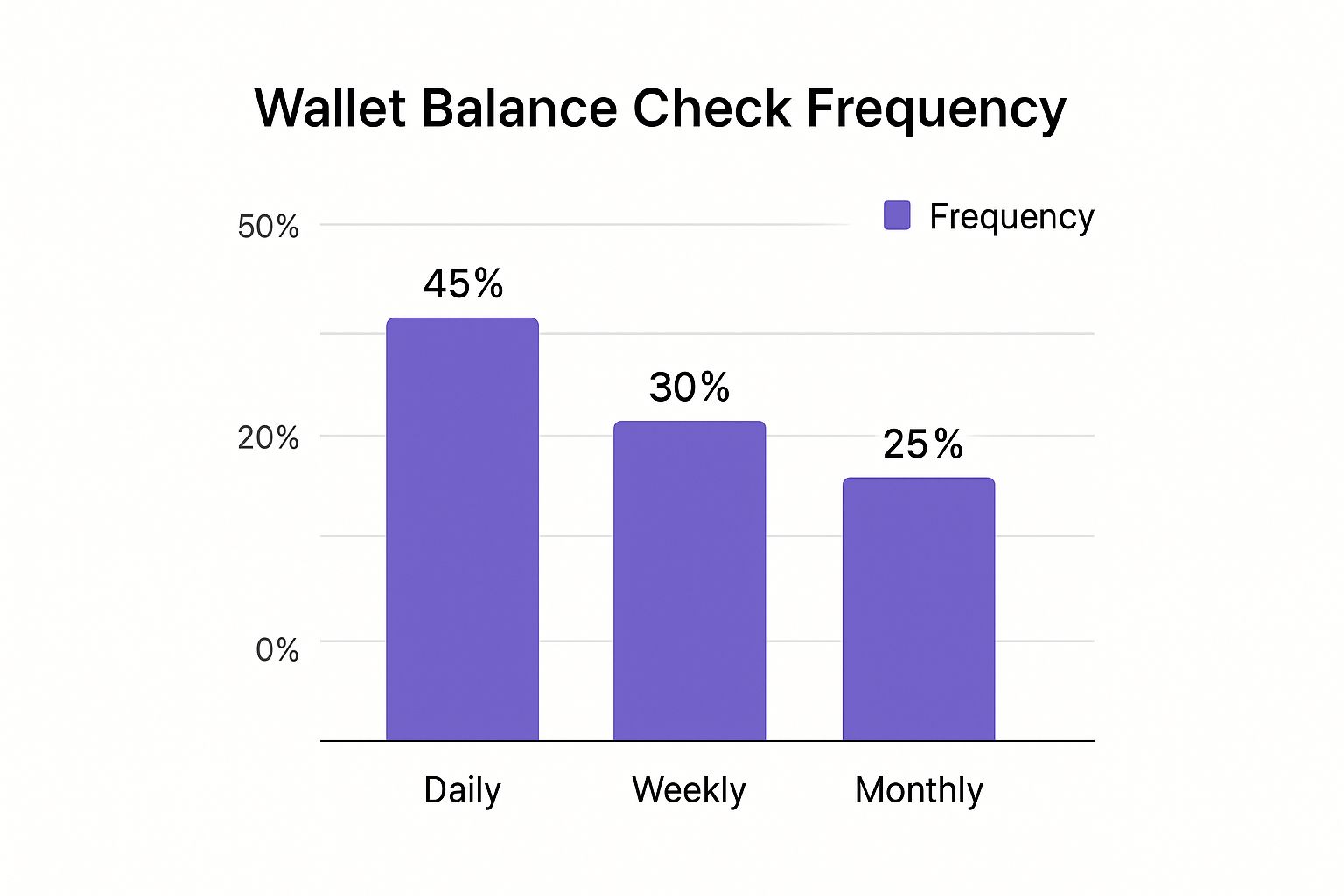 Wallet Balance Check Frequency

Frequency

50%

20%

0%

45%

30%

25%

Daily

Weekly

Monthly